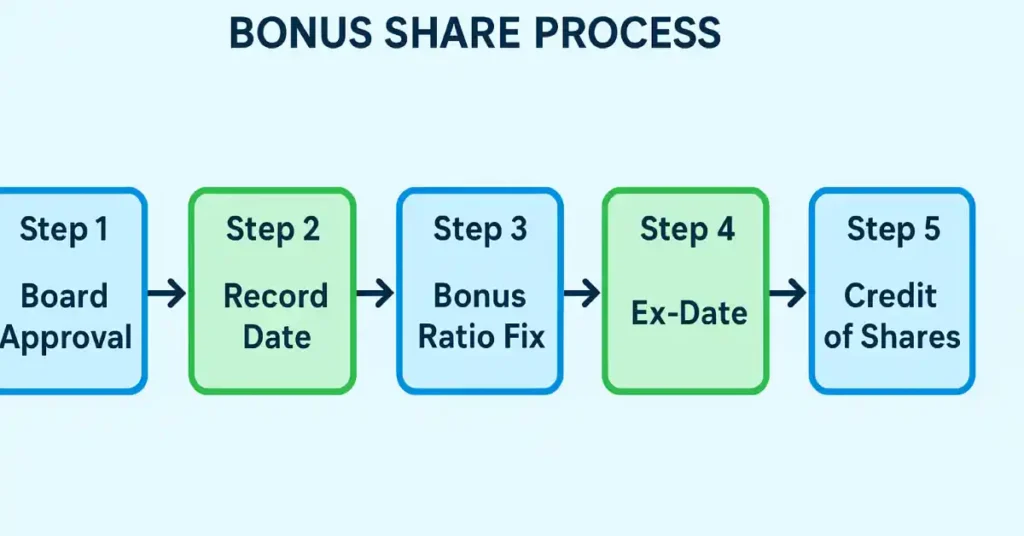 BONUS SHARE PROCESS

Step 1
Board Approval

Step 2
Record Date

Step 3
Bonus Ratio Fix

Step 4
Ex-Date

Step 5
Credit of Shares